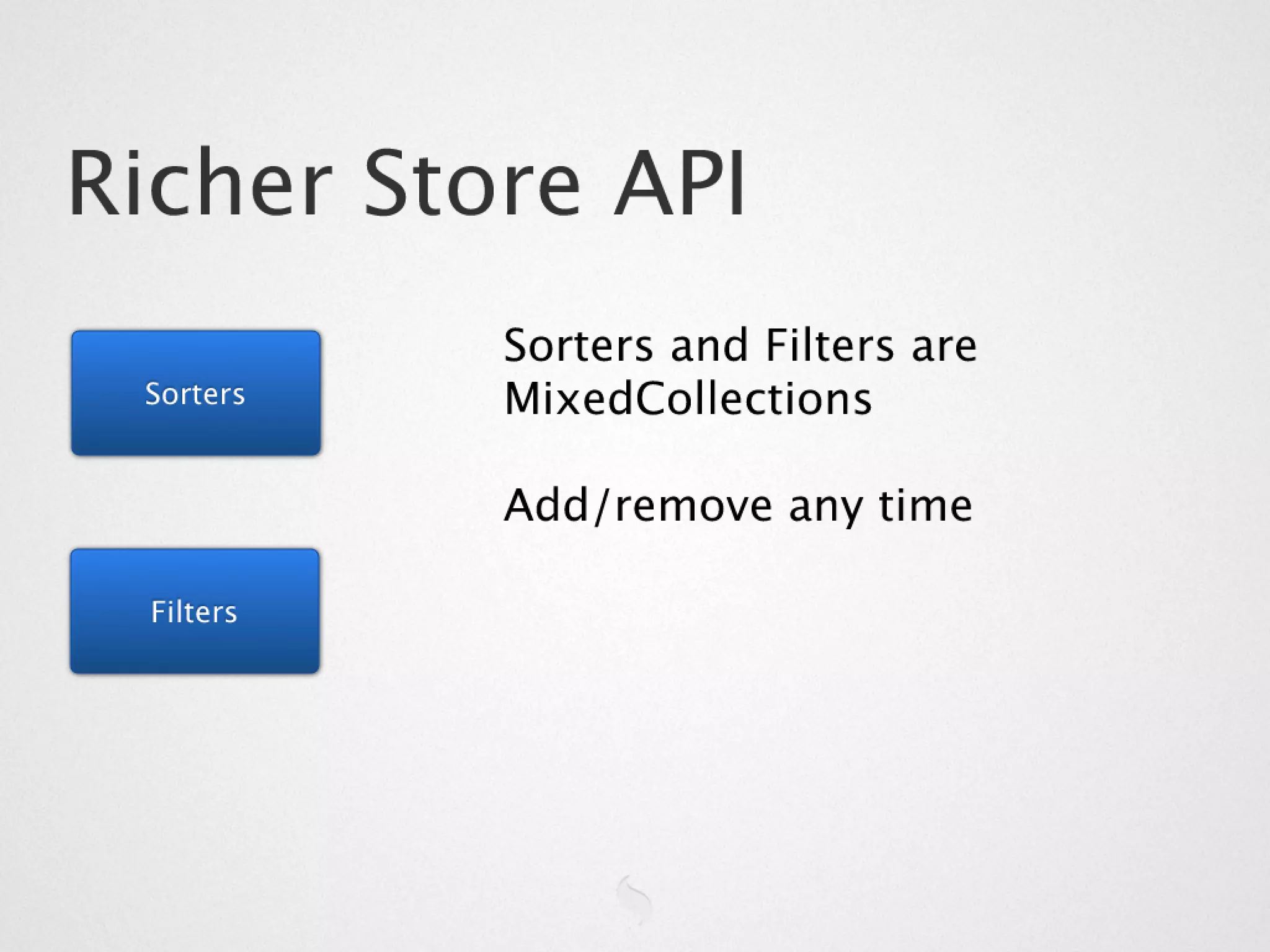 Richer Store API

Sorters

Filters

Sorters and Filters are MixedCollections

Add/remove any time